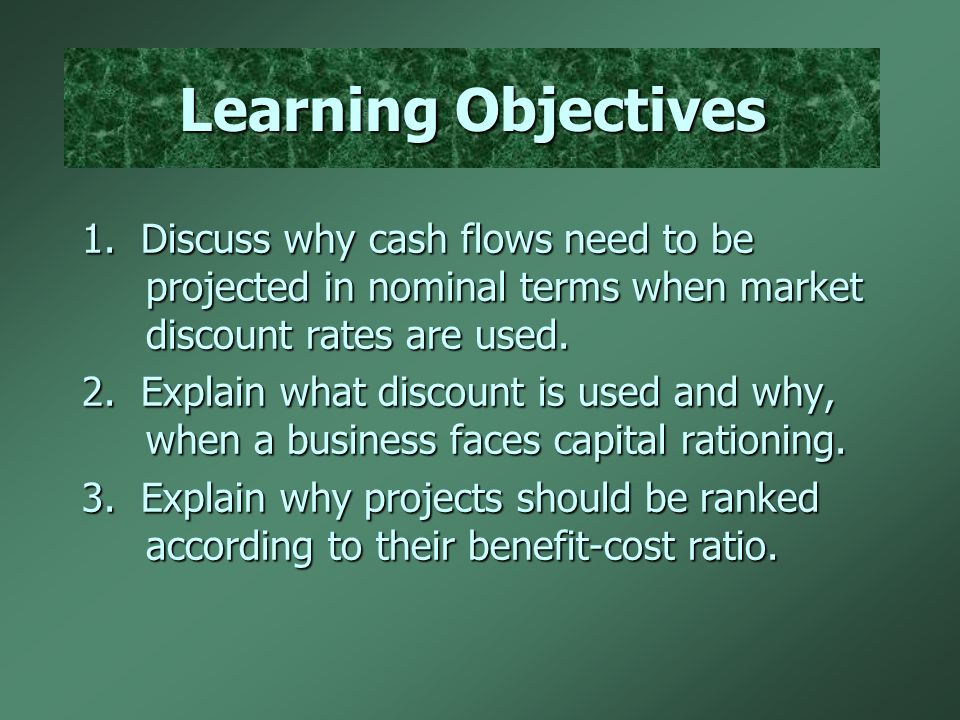 Learning Objectives

1. Discuss why cash flows need to be projected in nominal terms when market discount rates are used.

2. Explain what discount is used and why, when a business faces capital rationing.

3. Explain why projects should be ranked according to their benefit-cost ratio.